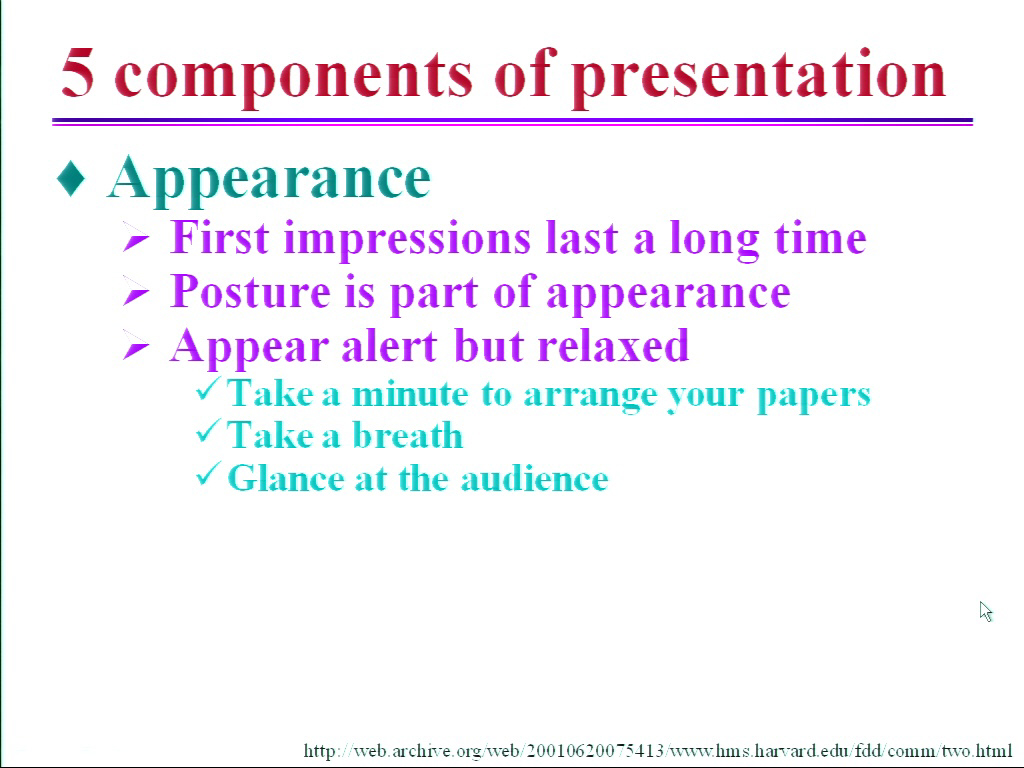 5 components of presentation

♦ Appearance

➢ First impressions last a long time

➢ Posture is part of appearance

➢ Appear alert but relaxed

✓ Take a minute to arrange your papers

✓ Take a breath

✓ Glance at the audience

http://web.archive.org/web/20010620075413/www.hms.harvard.edu/fdd/comm/two.html